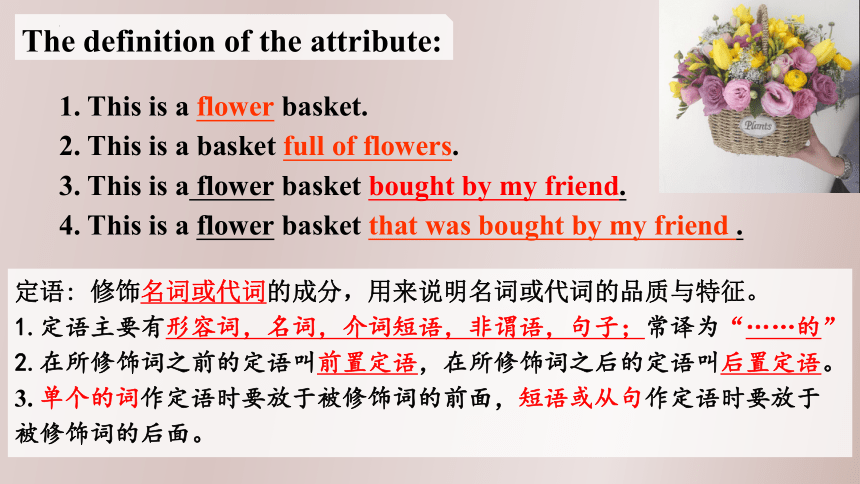 The definition of the attribute:

1. This is a flower basket.
2. This is a basket full of flowers.
3. This is a flower basket bought by my friend.
4. This is a flower basket that was bought by my friend .

Plants

定语：修饰名词或代词的成分，用来说明名词或代词的品质与特征。
1. 定语主要有形容词，名词，介词短语，非谓语，句子；常译为“……的”
2. 在所修饰词之前的定语叫前置定语，在所修饰词之后的定语叫后置定语。
3. 单个的词作定语时要放于被修饰词的前面，短语或从句作定语时要放于被修饰词的后面。